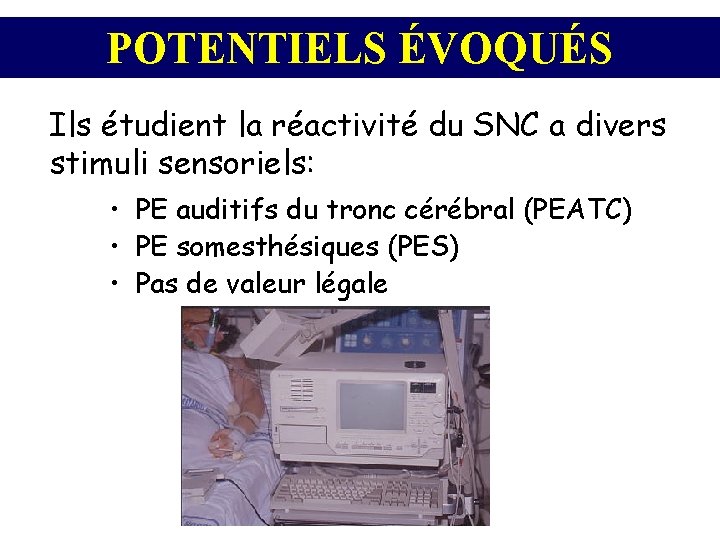 POTENTIELS ÉVOQUÉS

Ils étudient la réactivité du SNC a divers stimuli sensoriels:

• PE auditifs du tronc cérébral (PEATC)
• PE somesthésiques (PES)
• Pas de valeur légale